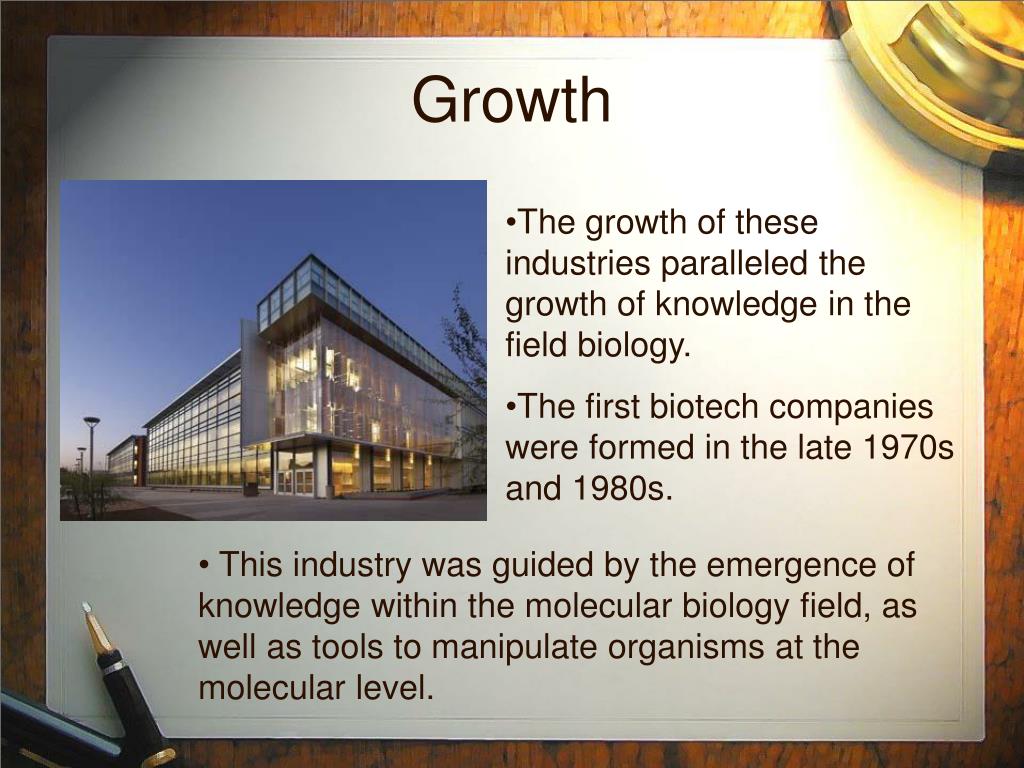 Growth

•The growth of these industries paralleled the growth of knowledge in the field biology.

•The first biotech companies were formed in the late 1970s and 1980s.

• This industry was guided by the emergence of knowledge within the molecular biology field, as well as tools to manipulate organisms at the molecular level.